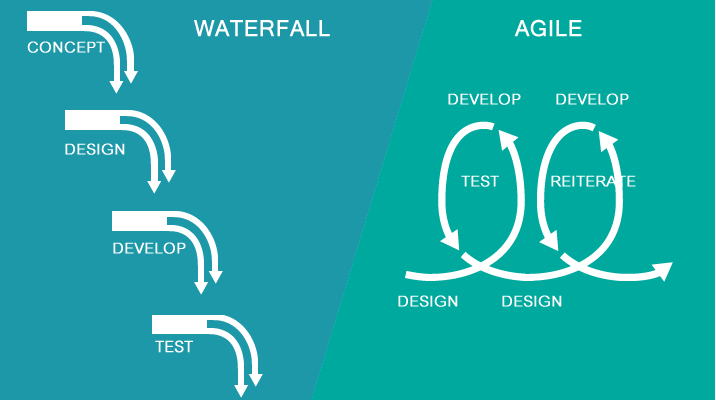 WATERFALL

CONCEPT

DESIGN

DEVELOP

TEST

AGILE

DEVELOP

DEVELOP

TEST

REITERATE

DESIGN

DESIGN